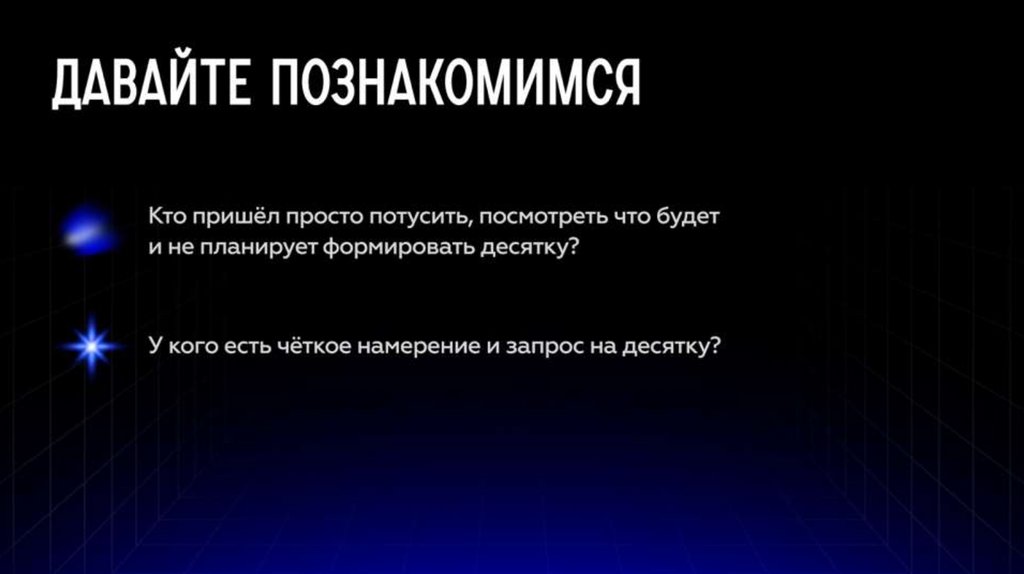 ДАВАЙТЕ ПОЗНАКОМИМСЯ

Кто пришёл просто потусить, посмотреть что будет и не планирует формировать десятку?

У кого есть чёткое намерение и запрос на десятку?